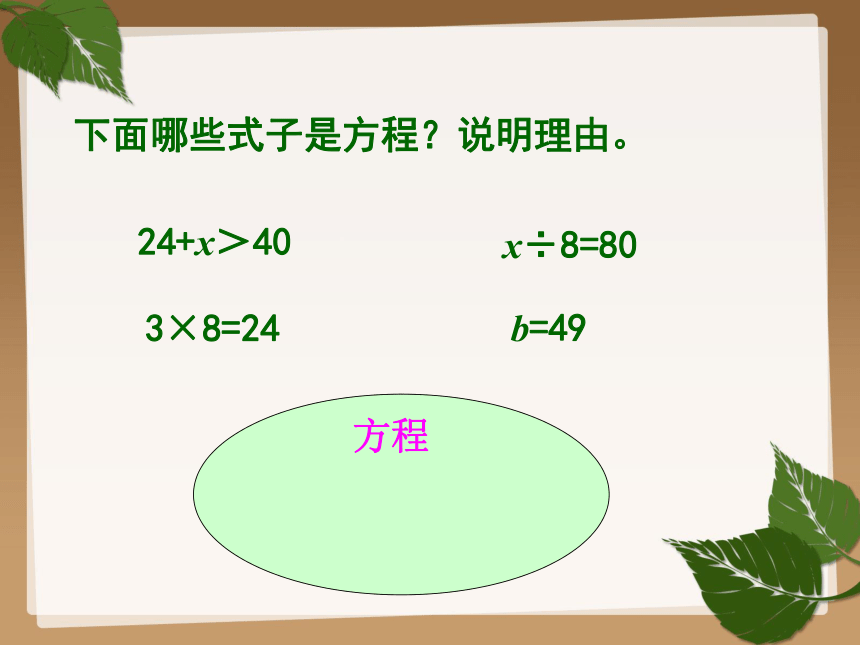 下面哪些式子是方程？说明理由。

$24+x>40$

$x\div 8=80$

$3\times 8=24$

$b=49$

方程